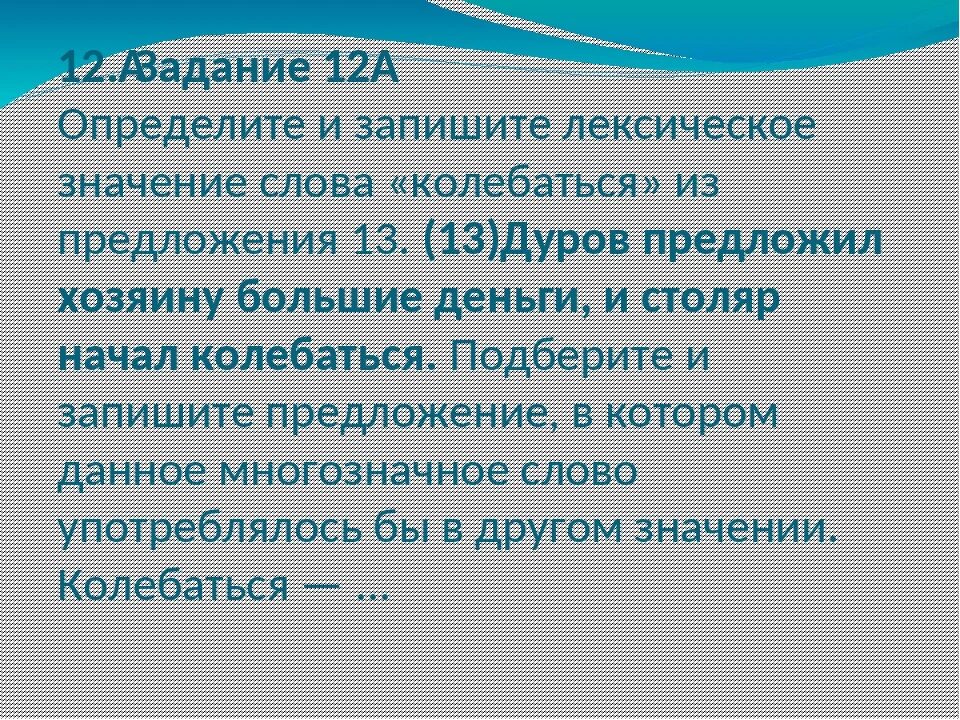 12.АЗадание 12А
Определите и запишите лексическое значение слова «колебаться» из предложения 13. (13)Дуров предложил хозяину большие деньги, и столяр начал колебаться. Подберите и запишите предложение, в котором данное многозначное слово употреблялось бы в другом значении.
Колебаться — ...